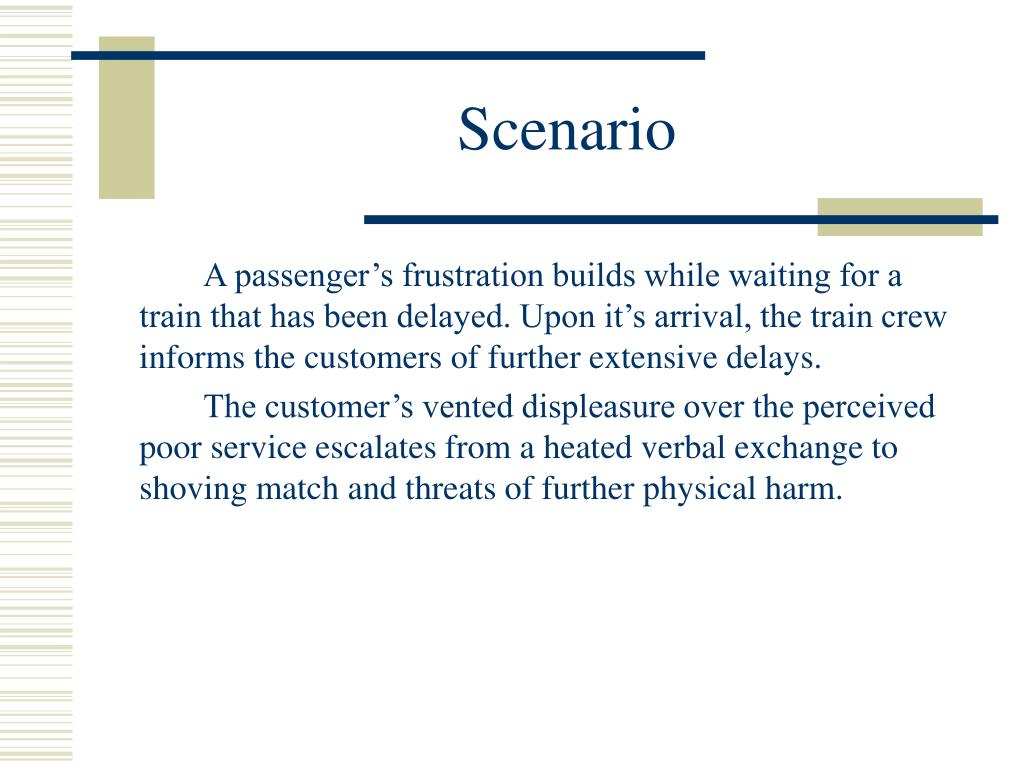 Scenario

A passenger’s frustration builds while waiting for a train that has been delayed. Upon it’s arrival, the train crew informs the customers of further extensive delays.

The customer’s vented displeasure over the perceived poor service escalates from a heated verbal exchange to shoving match and threats of further physical harm.